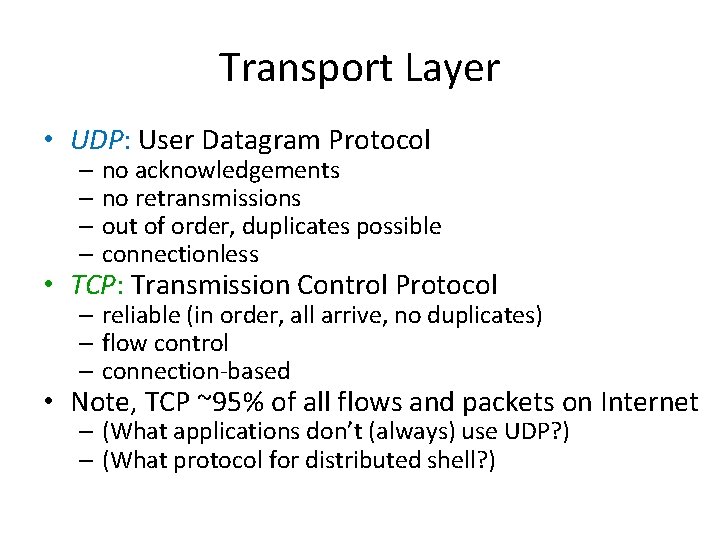 Transport Layer

• UDP: User Datagram Protocol
– no acknowledgements
– no retransmissions
– out of order, duplicates possible
– connectionless
• TCP: Transmission Control Protocol
– reliable (in order, all arrive, no duplicates)
– flow control
– connection-based
• Note, TCP ~95% of all flows and packets on Internet
– (What applications don't (always) use UDP?)
– (What protocol for distributed shell?)